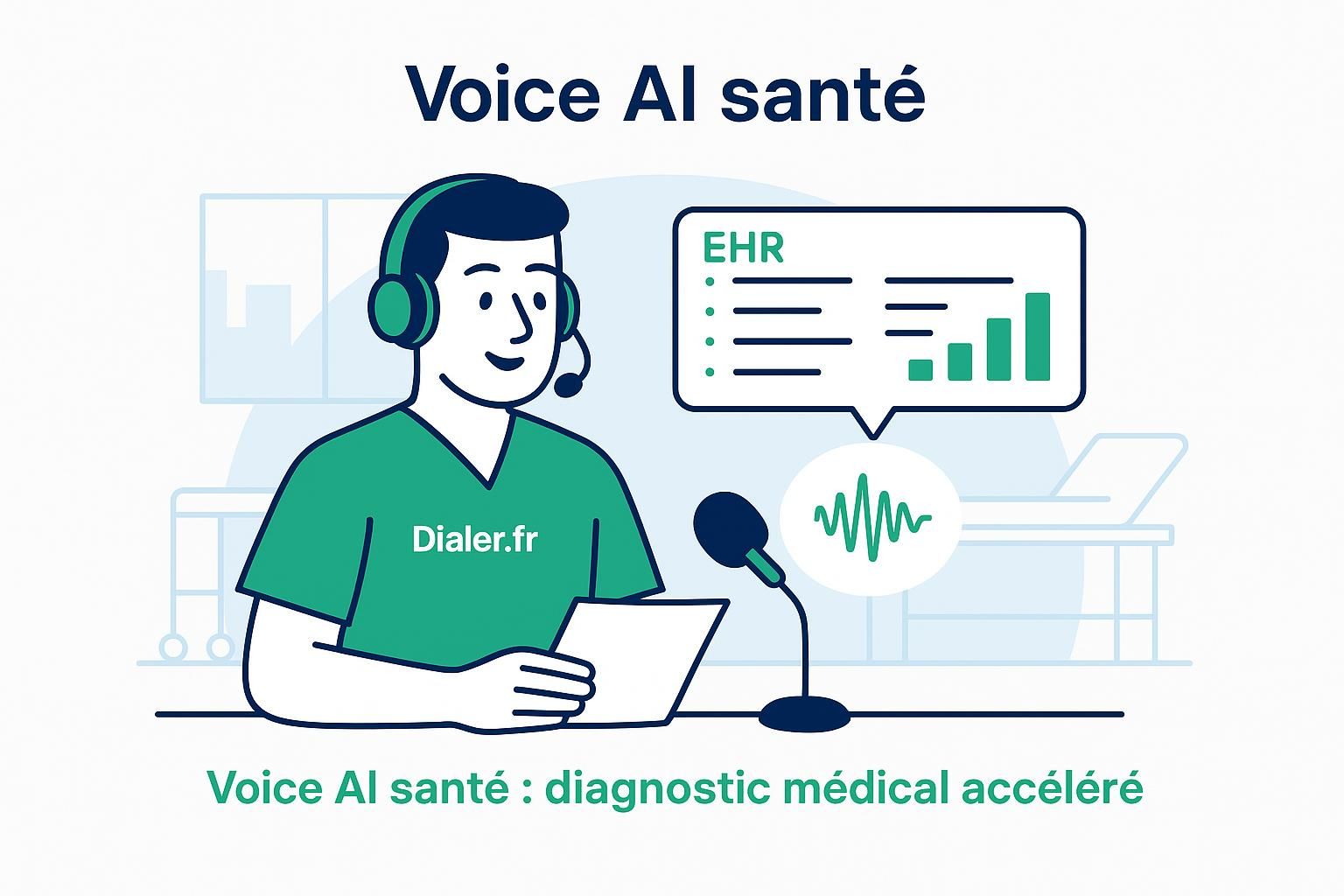 Voice AI santé

EHR

Dialer.fr

Voice AI santé : diagnostic médical accéléré